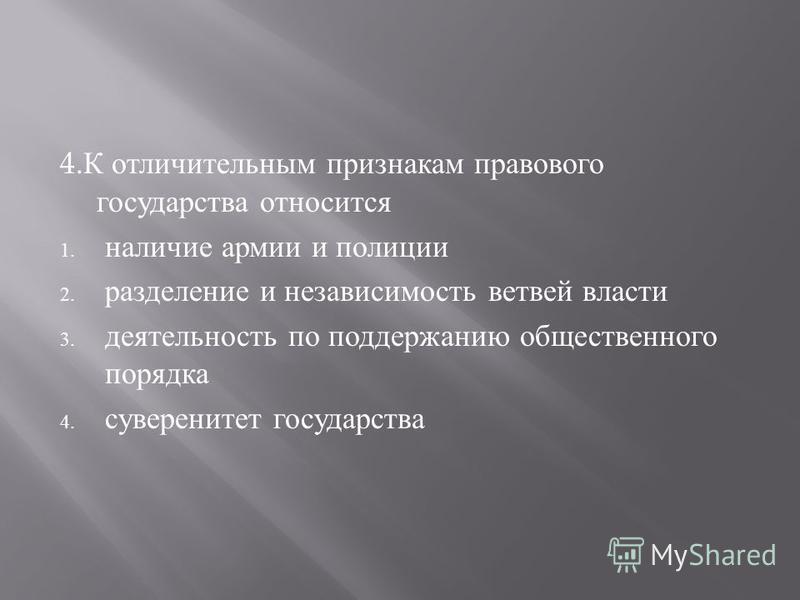 4.К отличительным признакам правового государства относится

1. наличие армии и полиции
2. разделение и независимость ветвей власти
3. деятельность по поддержанию общественного порядка
4. суверенитет государства

MyShared